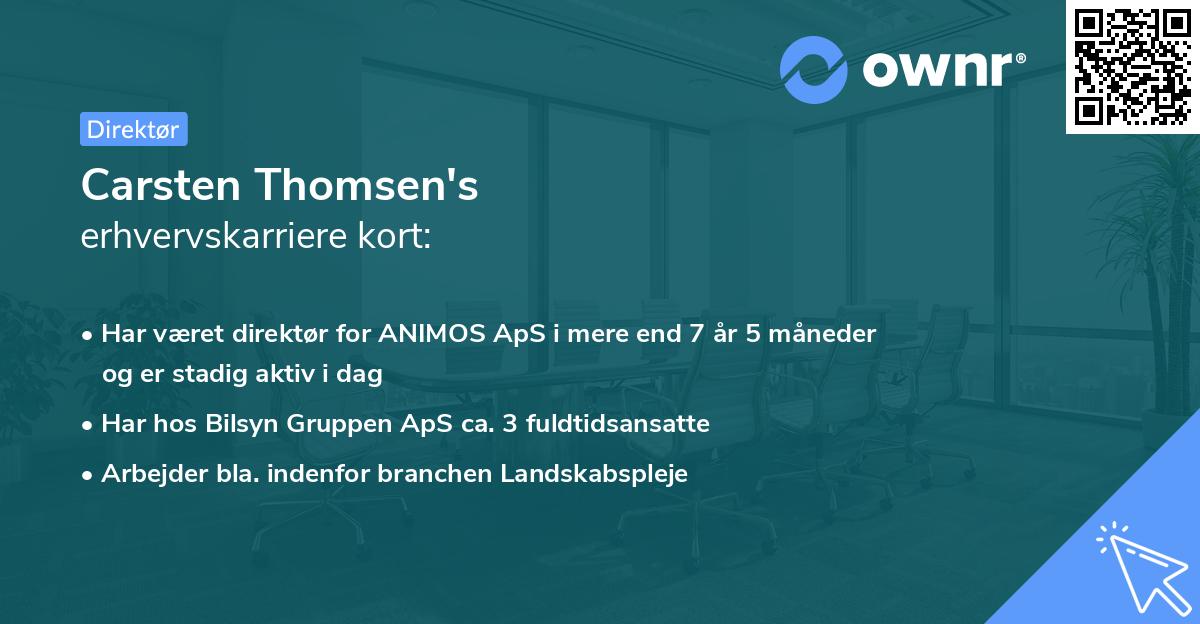 ownr®

Direktør

Carsten Thomsen's
erhvervskarriere kort:

• Har været direktør for ANIMOS ApS i mere end 7 år 5 måneder og er stadig aktiv i dag
• Har hos Bilsyn Gruppen ApS ca. 3 fuldtidsansatte
• Arbejder bla. indenfor branchen Landskabspleje